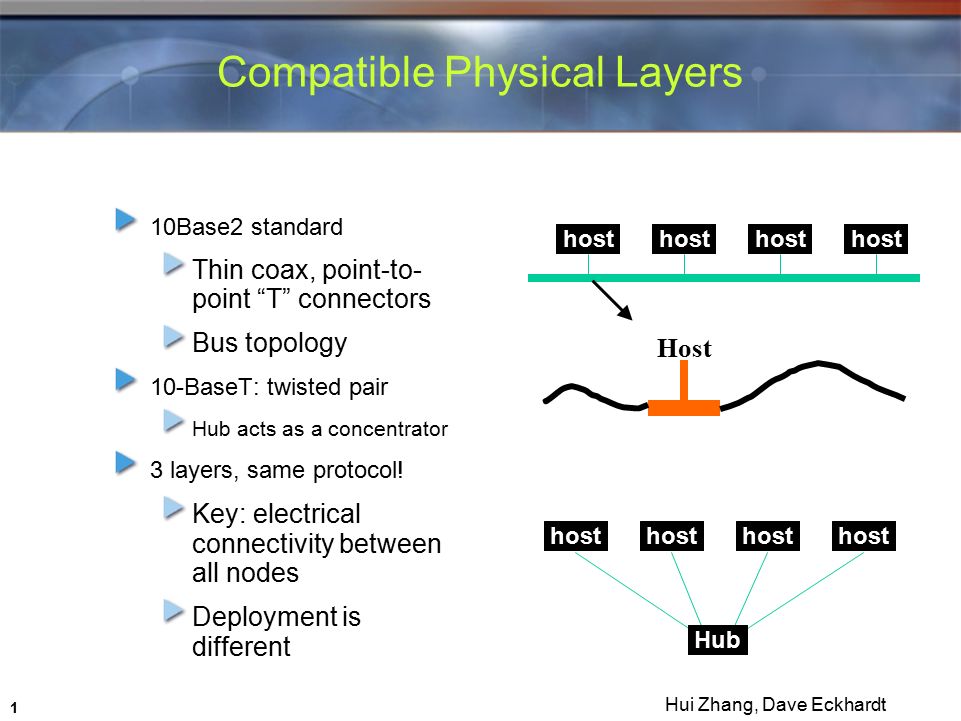 Compatible Physical Layers

10Base2 standard

Thin coax, point-to-point “T” connectors

Bus topology

10-BaseT: twisted pair

Hub acts as a concentrator

3 layers, same protocol!

Key: electrical connectivity between all nodes

Deployment is different

host host host host

Host

host host host host

Hub

1

Hui Zhang, Dave Eckhardt